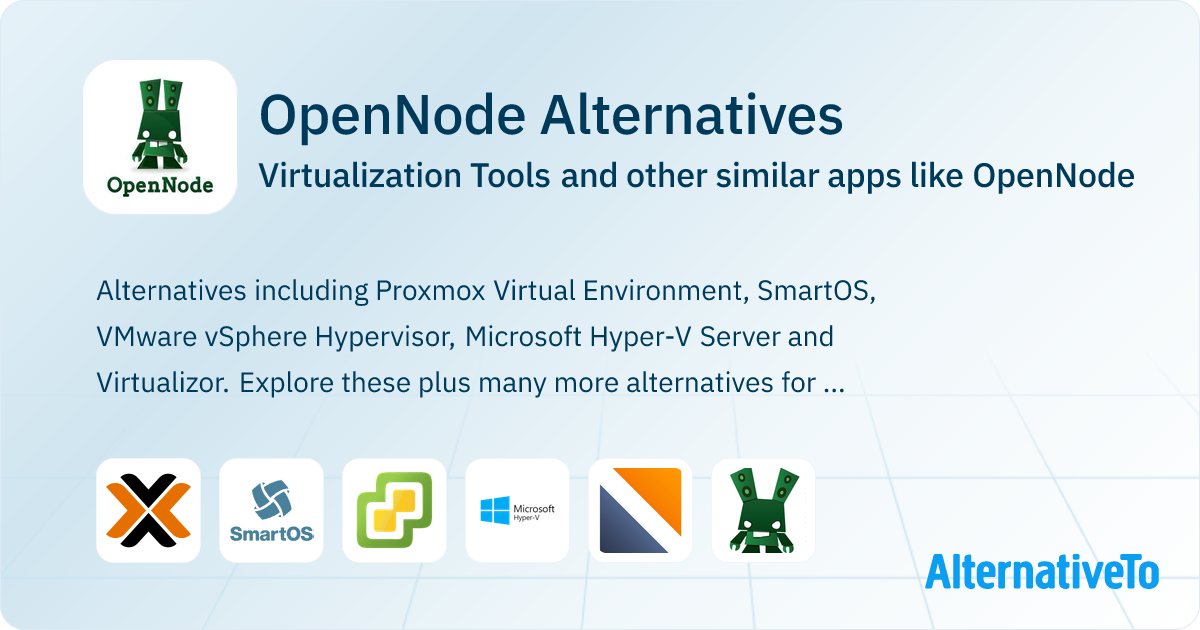 OpenNode

OpenNode Alternatives

Virtualization Tools and other similar apps like OpenNode

Alternatives including Proxmox Virtual Environment, SmartOS, VMware vSphere Hypervisor, Microsoft Hyper-V Server and Virtualizor. Explore these plus many more alternatives for ...

SmartOS

Microsoft Hyper-V

AlternativeTo